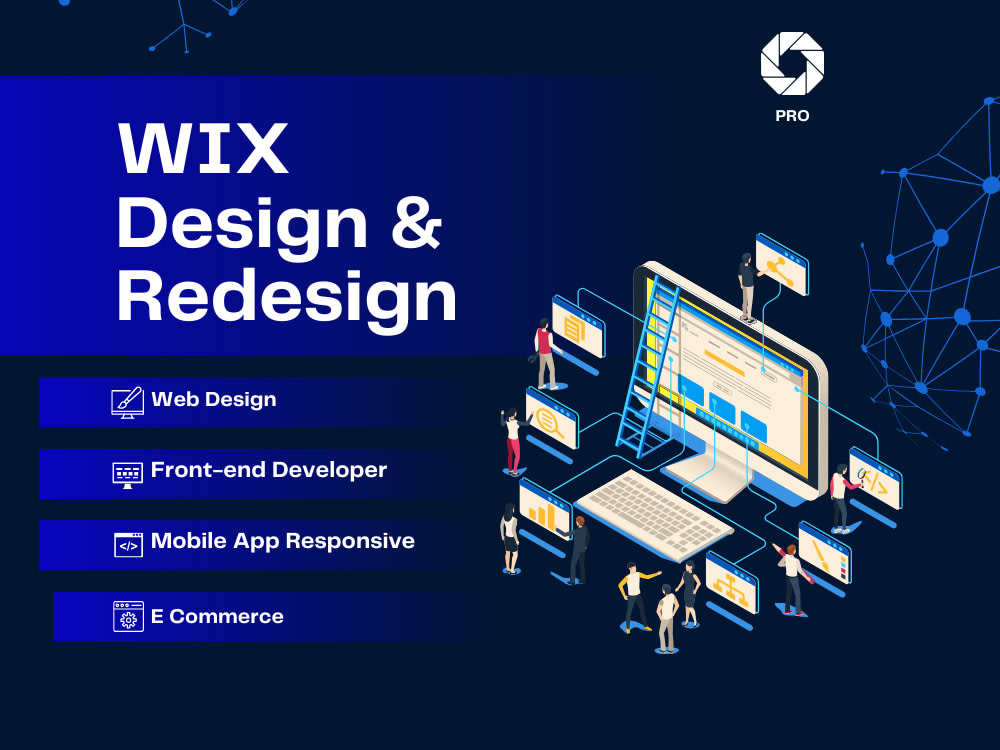 PRO

WIX
Design &
Redesign

Web Design

Front-end Developer

Mobile App Responsive

E Commerce